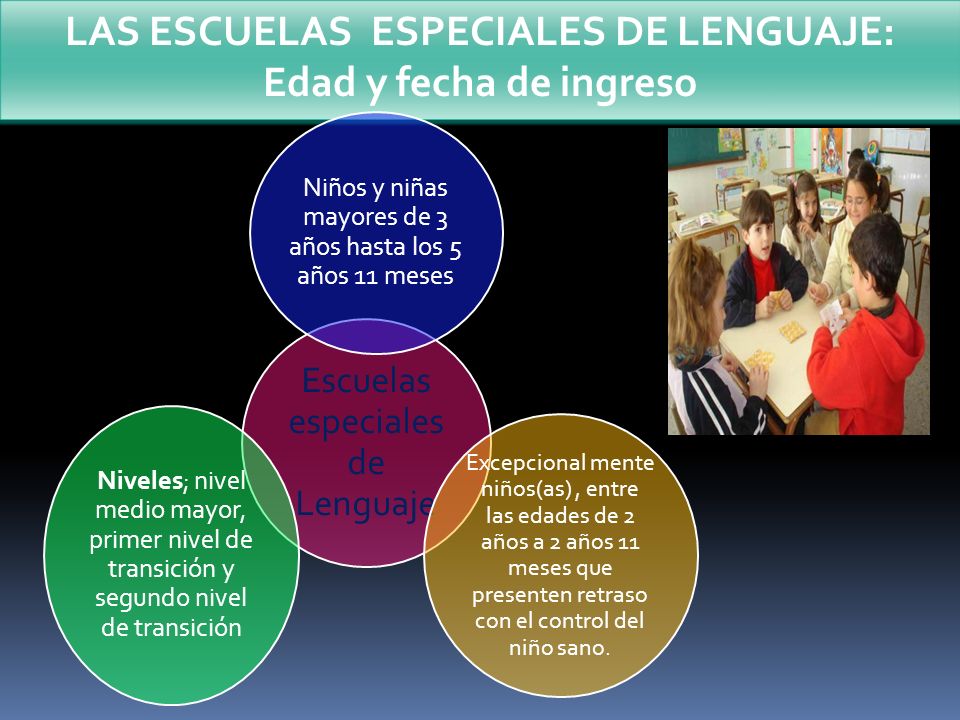 LAS ESCUELAS ESPECIALES DE LENGUAJE:
Edad y fecha de ingreso

Niños y niñas mayores de 3 años hasta los 5 años 11 meses

Escuelas especiales de Lenguaje

Niveles; nivel medio mayor, primer nivel de transición y segundo nivel de transición

Excepcional mente niños(as), entre las edades de 2 años a 2 años 11 meses que presenten retraso con el control del niño sano.